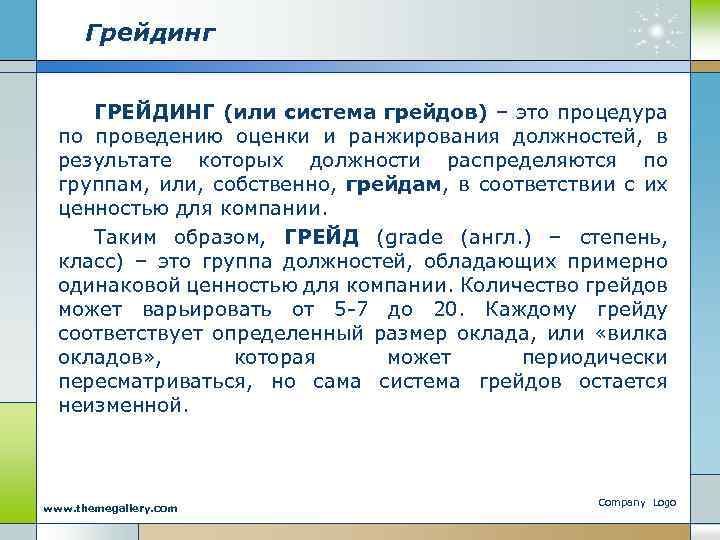 Грейдинг

ГРЕЙДИНГ (или система грейдов) – это процедура по проведению оценки и ранжирования должностей, в результате которых должности распределяются по группам, или, собственно, грейдам, в соответствии с их ценностью для компании.

Таким образом, ГРЕЙД (grade (англ.) – степень, класс) – это группа должностей, обладающих примерно одинаковой ценностью для компании. Количество грейдов может варьировать от 5-7 до 20. Каждому грейду соответствует определенный размер оклада, или «вилка окладов», которая может периодически пересматриваться, но сама система грейдов остается неизменной.

www.themegallery.com

Company Logo